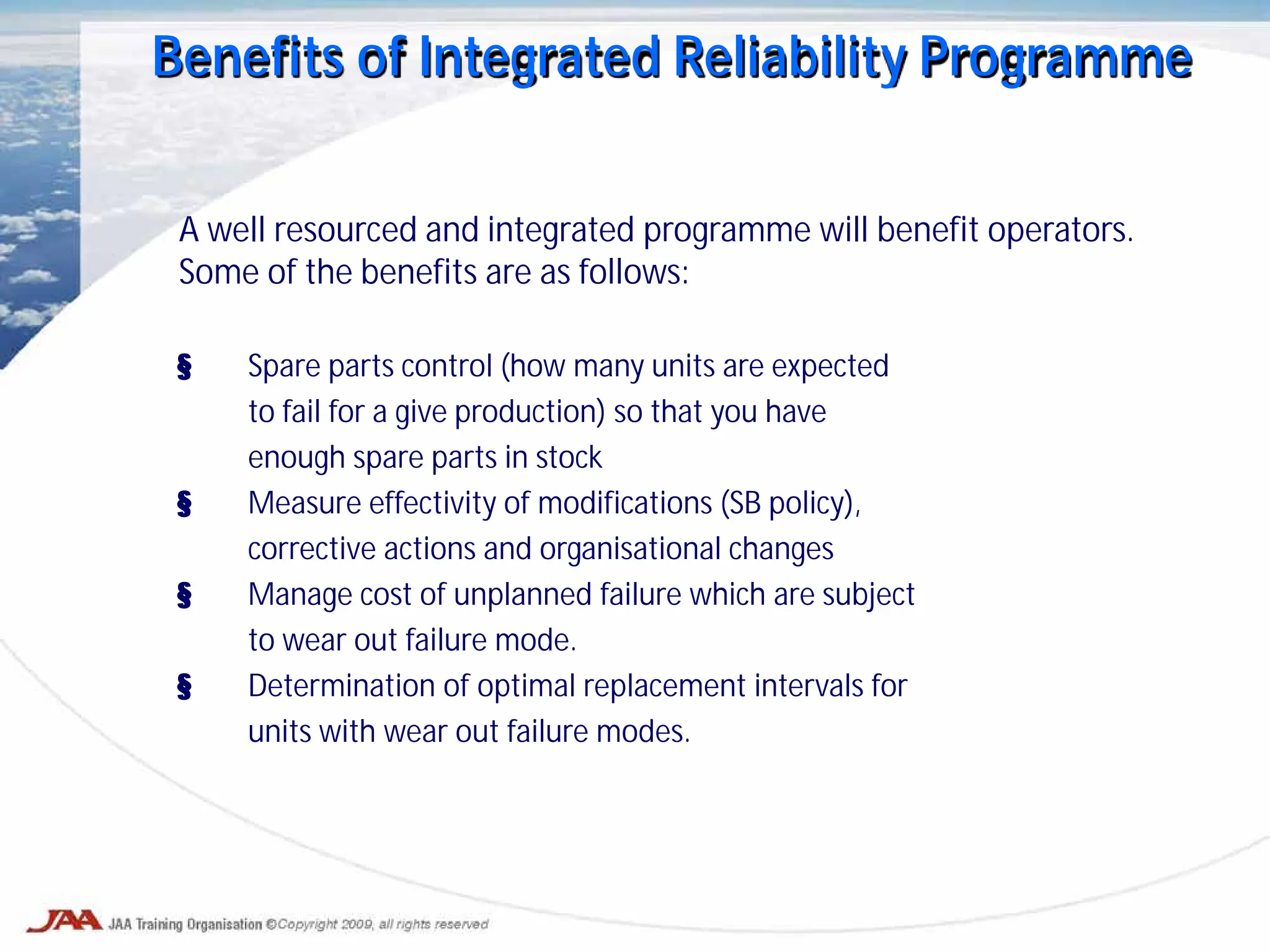 Benefits of Integrated Reliability Programme

A well resourced and integrated programme will benefit operators. Some of the benefits are as follows:

§ Spare parts control (how many units are expected to fail for a give production) so that you have enough spare parts in stock

§ Measure effectivity of modifications (SB policy), corrective actions and organisational changes

§ Manage cost of unplanned failure which are subject to wear out failure mode.

§ Determination of optimal replacement intervals for units with wear out failure modes.

JAA JAA Training Organisation ©Copyright 2009, all rights reserved